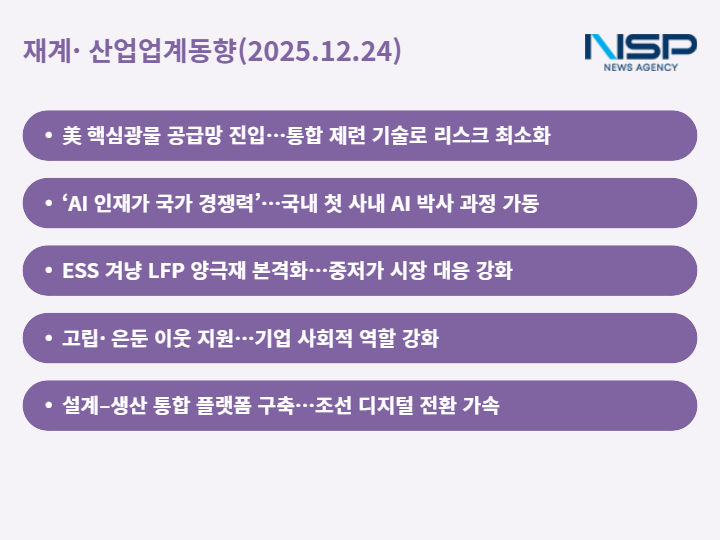 재계· 산업업계동향(2025.12.24)

NSP
NEWS AGENCY

• 美 핵심광물 공급망 진입…통합 제련 기술로 리스크 최소화

• ‘AI 인재가 국가 경쟁력’…국내 첫 사내 AI 박사 과정 가동

• ESS 겨냥 LFP 양극재 본격화…중저가 시장 대응 강화

• 고립· 은둔 이웃 지원…기업 사회적 역할 강화

• 설계–생산 통합 플랫폼 구축…조선 디지털 전환 가속